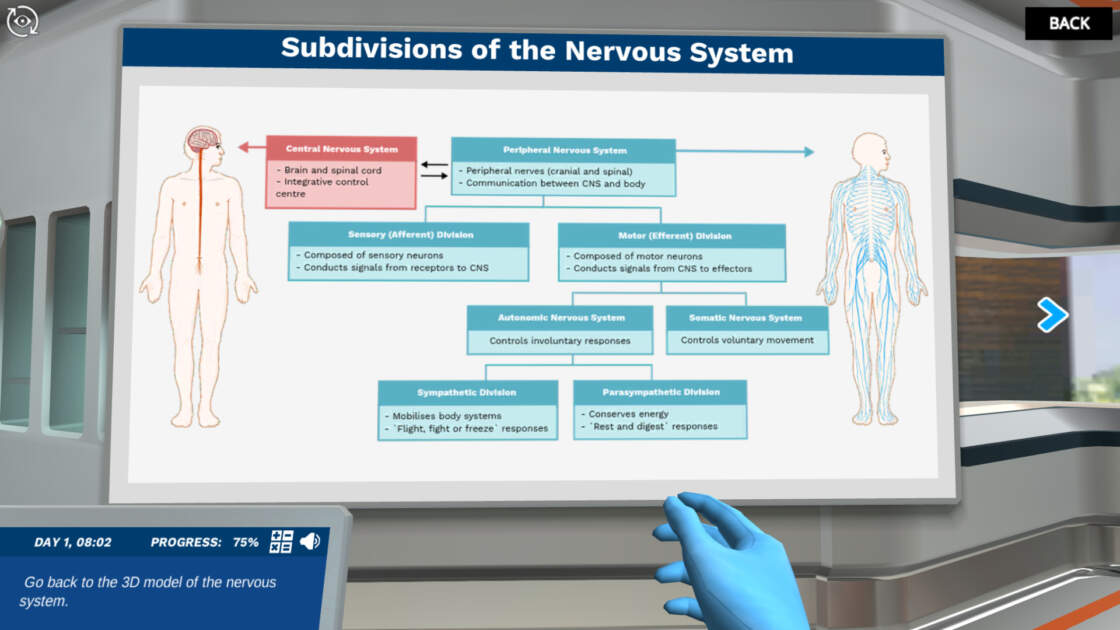 BACK

Subdivisions of the Nervous System

Central Nervous System
- Brain and spinal cord
- Integrative control centre

Peripheral Nervous System
- Peripheral nerves (cranial and spinal)
- Communication between CNS and body

Sensory (Afferent) Division
- Composed of sensory neurons
- Conducts signals from receptors to CNS

Motor (Efferent) Division
- Composed of motor neurons
- Conducts signals from CNS to effectors

Autonomic Nervous System
Controls involuntary responses

Somatic Nervous System
Controls voluntary movement

Sympathetic Division
- Mobilises body systems
- `Flight, fight or freeze` responses

Parasympathetic Division
- Conserves energy
- `Rest and digest` responses

DAY 1, 08:02 PROGRESS: 75%

Go back to the 3D model of the nervous system.